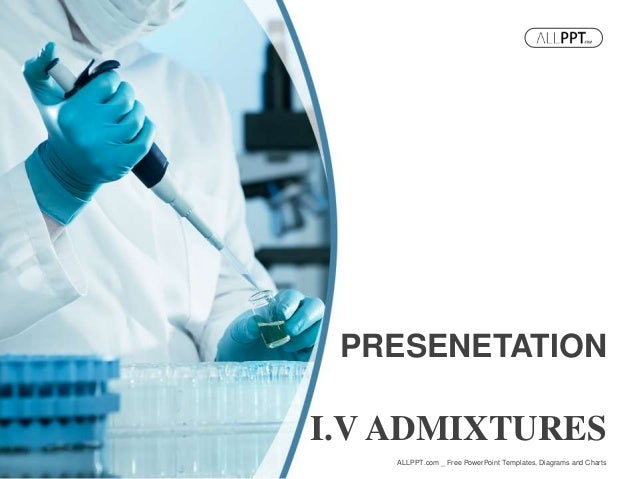 ALLPPT.com

PRESENETATION

I.V ADMIXTURES

ALLPPT.com _ Free PowerPoint Templates, Diagrams and Charts